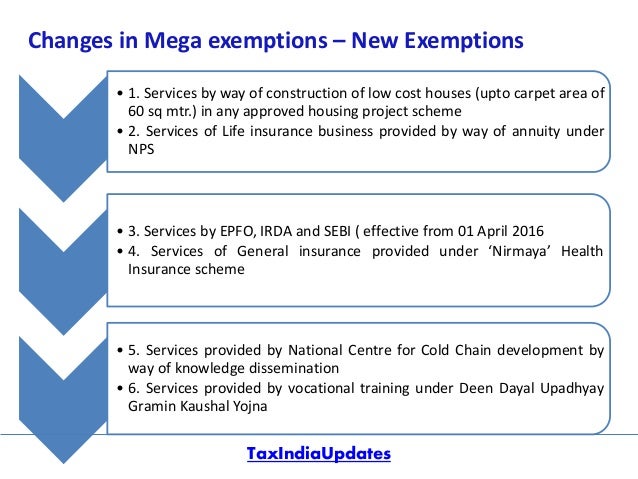 Changes in Mega exemptions – New Exemptions

• 1. Services by way of construction of low cost houses (upto carpet area of 60 sq mtr.) in any approved housing project scheme
• 2. Services of Life insurance business provided by way of annuity under NPS

• 3. Services by EPFO, IRDA and SEBI ( effective from 01 April 2016
• 4. Services of General insurance provided under 'Nirmaya' Health Insurance scheme

• 5. Services provided by National Centre for Cold Chain development by way of knowledge dissemination
• 6. Services provided by vocational training under Deen Dayal Upadhyay Gramin Kaushal Yojna

TaxIndiaUpdates